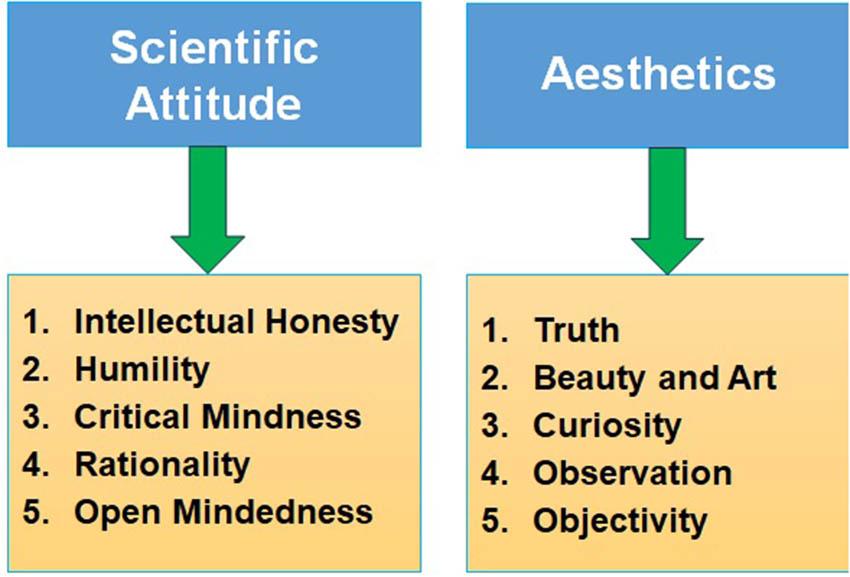 Scientific Attitude

1. Intellectual Honesty
2. Humility
3. Critical Mindness
4. Rationality
5. Open Mindedness

Aesthetics

1. Truth
2. Beauty and Art
3. Curiosity
4. Observation
5. Objectivity